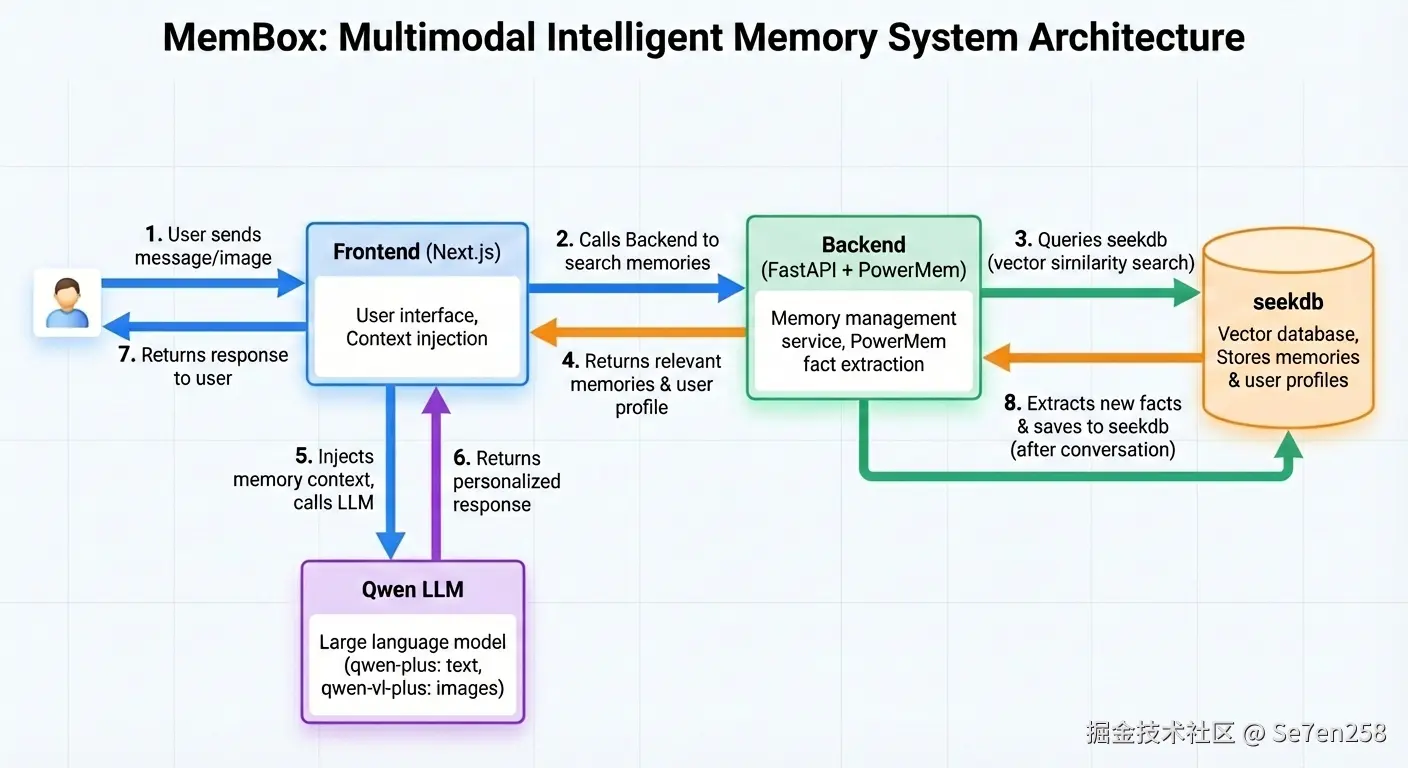 MemBox: Multimodal Intelligent Memory System Architecture

1. User sends message/image

7. Returns response to user

Frontend (Next.js)

User interface, Context injection

2. Calls Backend to search memories

4. Returns relevant memories & user profile

Backend (FastAPI + PowerMem)

Memory management service, PowerMem fact extraction

3. Queries seekdb (vector sirnilarity search)

seekdb

Vector database, Stores memories & user profiles

8. Extracts new facts & saves to seekdb (after conversation)

5. Injects memory context, calls LLM

6. Returns personalized response

Qwen LLM

Large language model (qwen-plus: text, qwen-vl-plus: images)

掘金技术社区 @ Se7en258